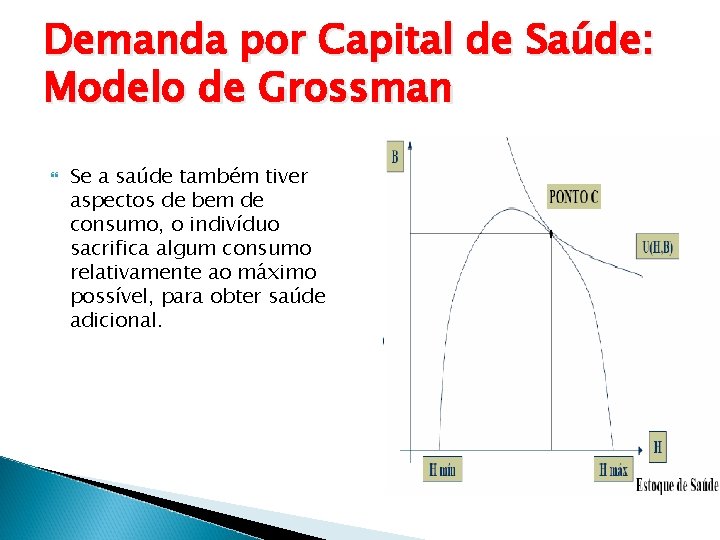 Demanda por Capital de Saúde: Modelo de Grossman

Se a saúde também tiver aspectos de bem de consumo, o indivíduo sacrifica algum consumo relativamente ao máximo possível, para obter saúde adicional.

B

PONTO C

U(H,B)

H

H mín

H máx

Estoque de Saúde